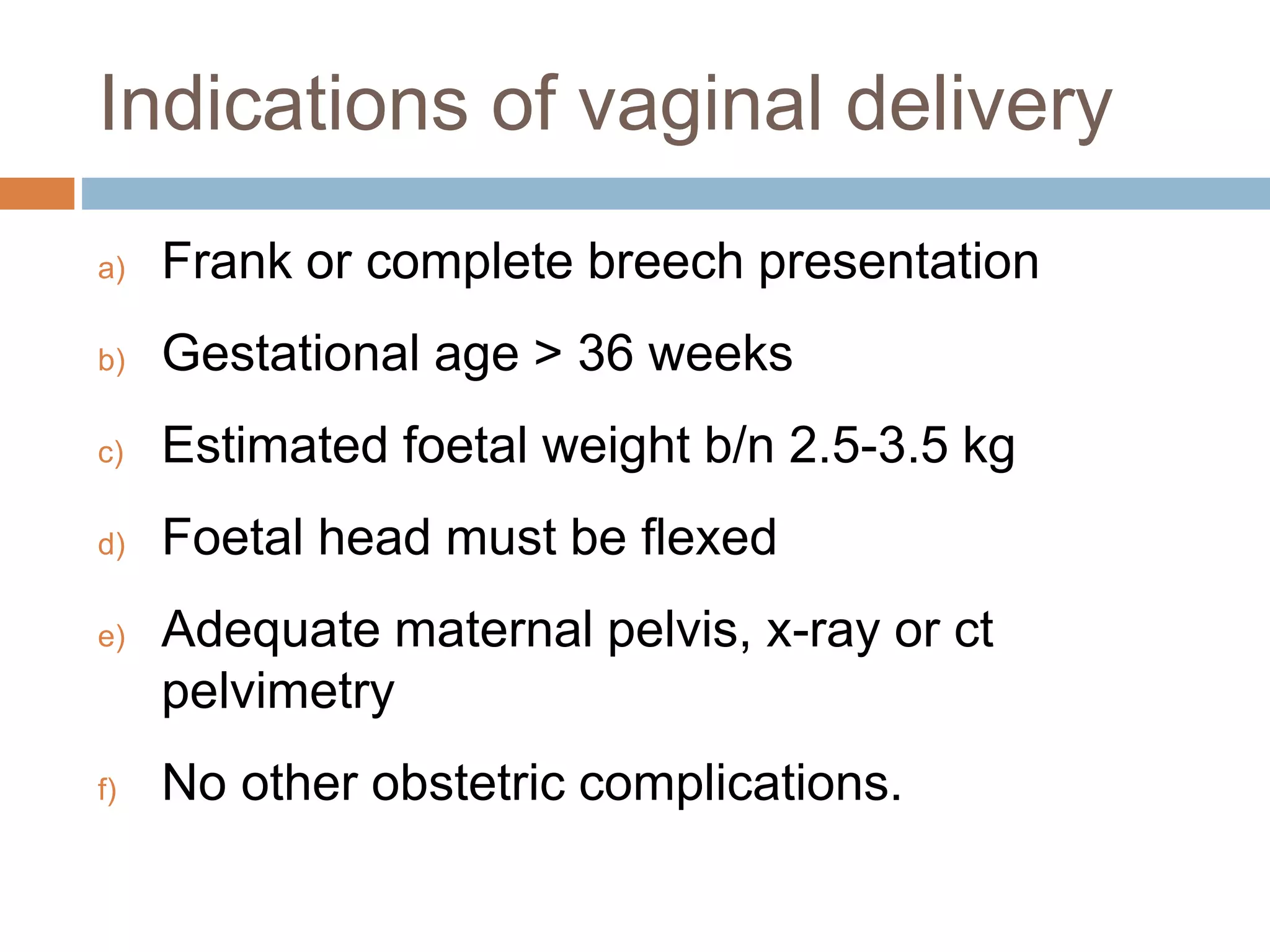 Indications of vaginal delivery

a) Frank or complete breech presentation

b) Gestational age > 36 weeks

c) Estimated foetal weight b/n 2.5-3.5 kg

d) Foetal head must be flexed

e) Adequate maternal pelvis, x-ray or ct pelvimetry

f) No other obstetric complications.